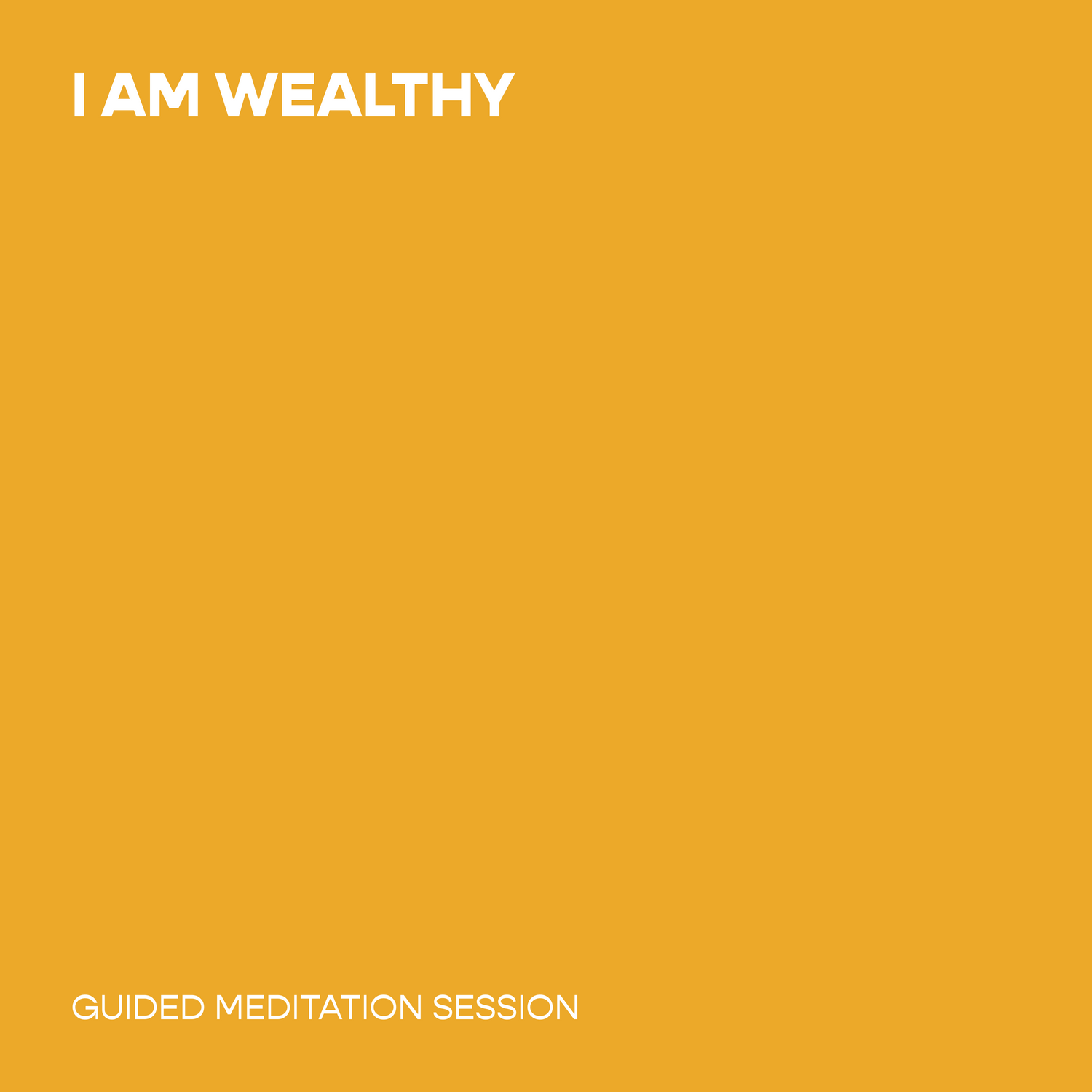 I AM WEALTHY

GUIDED MEDITATION SESSION